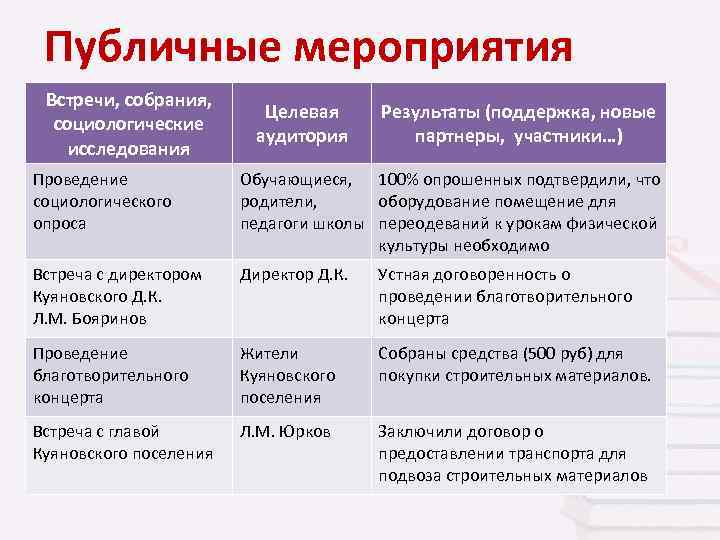 Публичные мероприятия

| Встречи, собрания, социологические исследования | Целевая аудитория | Результаты (поддержка, новые партнеры, участники…) |
|---|---|---|
| Проведение социологического опроса | Обучающиеся, родители, педагоги школы | 100% опрошенных подтвердили, что оборудование помещение для переодеваний к урокам физической культуры необходимо |
| Встреча с директором Куяновского Д.К. Л.М. Бояринов | Директор Д.К. | Устная договоренность о проведении благотворительного концерта |
| Проведение благотворительного концерта | Жители Куяновского поселения | Собраны средства (500 руб) для покупки строительных материалов. |
| Встреча с главой Куяновского поселения | Л.М. Юрков | Заключили договор о предоставлении транспорта для подвоза строительных материалов |